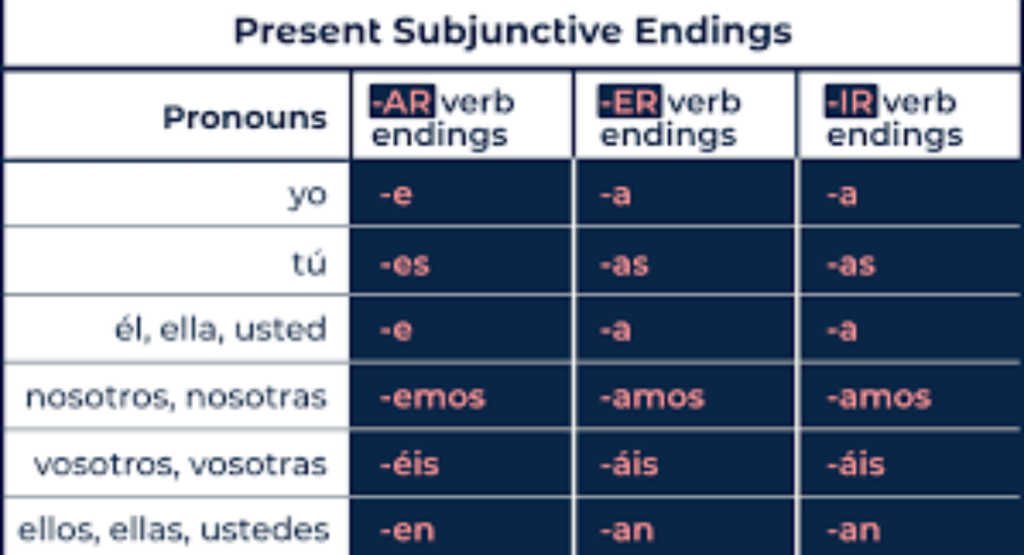 Present Subjunctive Endings

| Pronouns | -AR verb endings | -ER verb endings | -IR verb endings |
|---|---|---|---|
| yo | -e | -a | -a |
| tú | -es | -as | -as |
| él, ella, usted | -e | -a | -a |
| nosotros, nosotras | -emos | -amos | -amos |
| vosotros, vosotras | -éis | -áis | -áis |
| ellos, ellas, ustedes | -en | -an | -an |